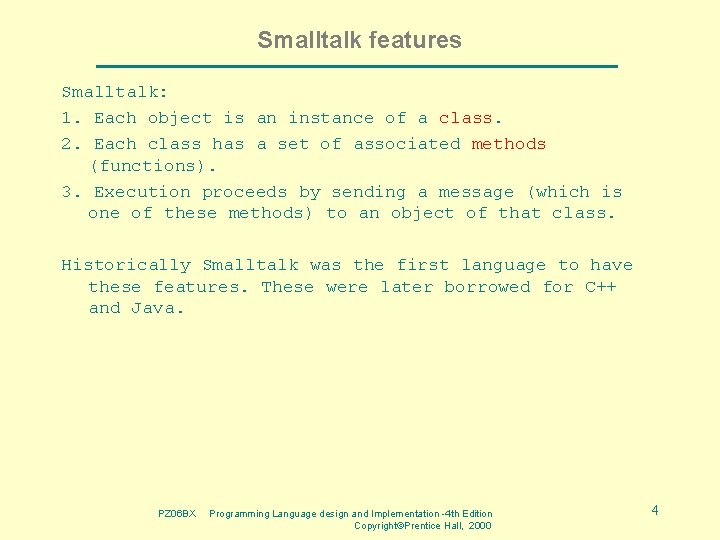 Smalltalk features

Smalltalk:

1. Each object is an instance of a class.

2. Each class has a set of associated methods (functions).

3. Execution proceeds by sending a message (which is one of these methods) to an object of that class.

Historically Smalltalk was the first language to have these features. These were later borrowed for C++ and Java.

PZ06BX Programming Language design and Implementation -4th Edition Copyright©Prentice Hall, 2000

4